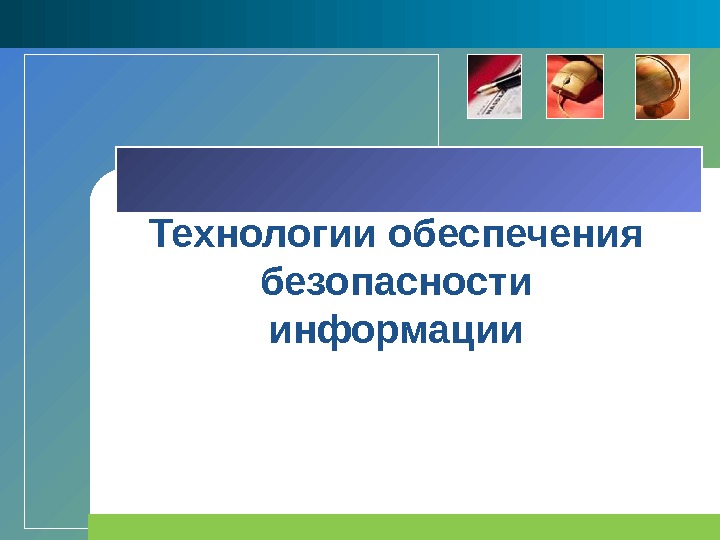 Технологии обеспечения безопасности информации